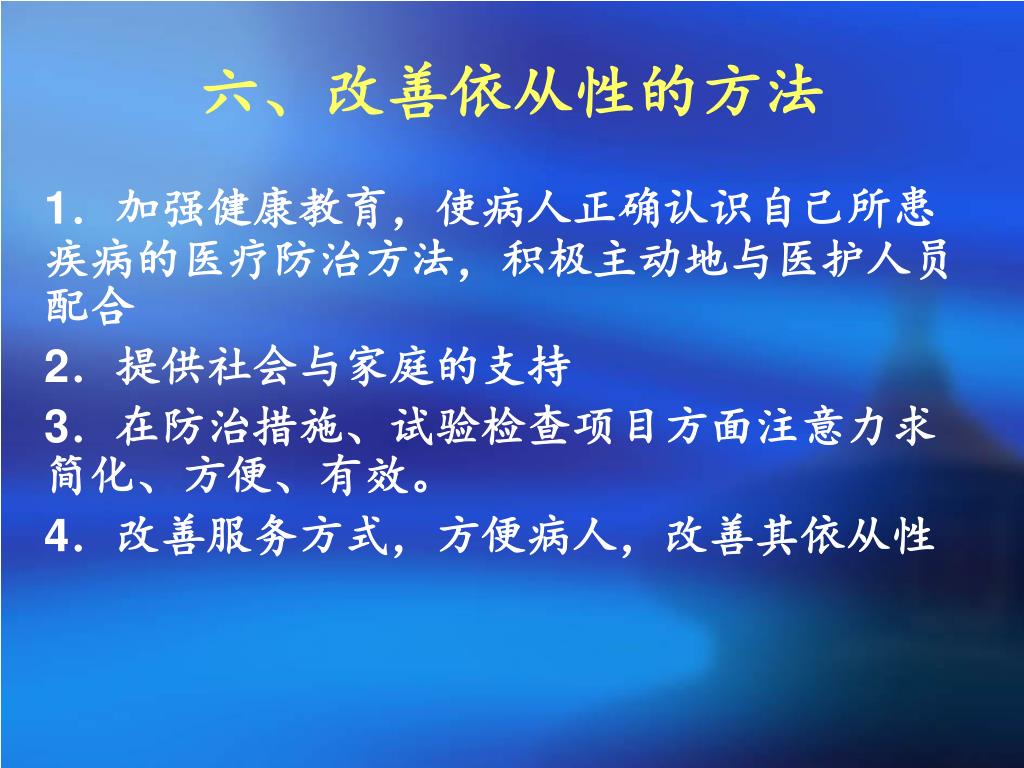 六、改善依从性的方法

1．加强健康教育，使病人正确认识自己所患疾病的医疗防治方法，积极主动地与医护人员配合

2．提供社会与家庭的支持

3．在防治措施、试验检查项目方面注意力求简化、方便、有效。

4．改善服务方式，方便病人，改善其依从性